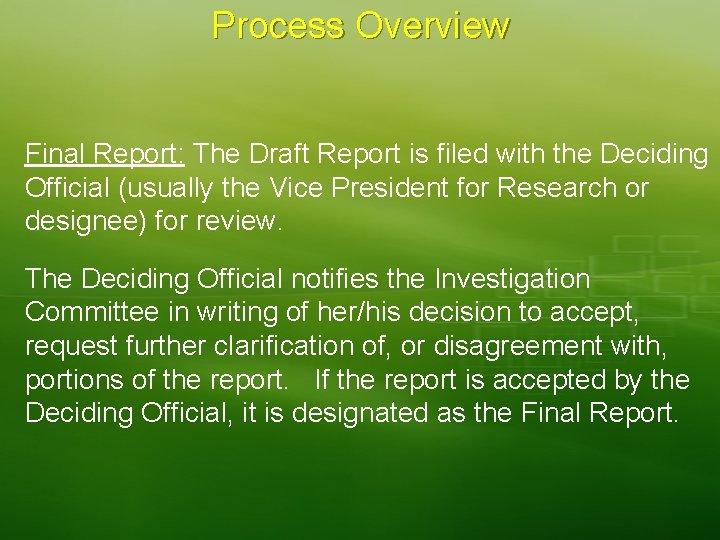 Process Overview

Final Report: The Draft Report is filed with the Deciding Official (usually the Vice President for Research or designee) for review.

The Deciding Official notifies the Investigation Committee in writing of her/his decision to accept, request further clarification of, or disagreement with, portions of the report. If the report is accepted by the Deciding Official, it is designated as the Final Report.